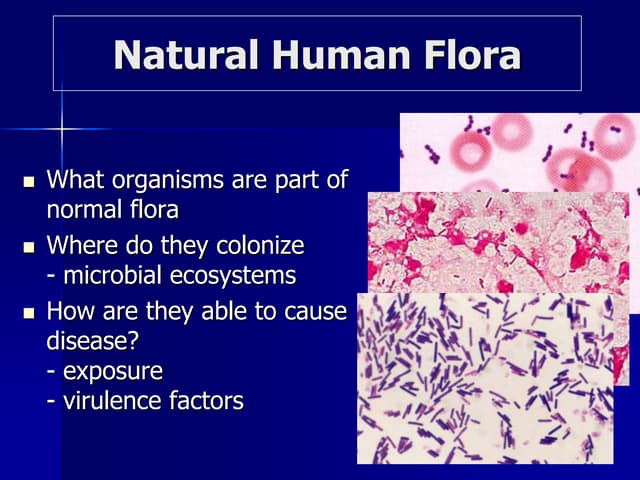 Natural Human Flora

- What organisms are part of normal flora
- Where do they colonize
 - microbial ecosystems
- How are they able to cause disease?
 - exposure
 - virulence factors